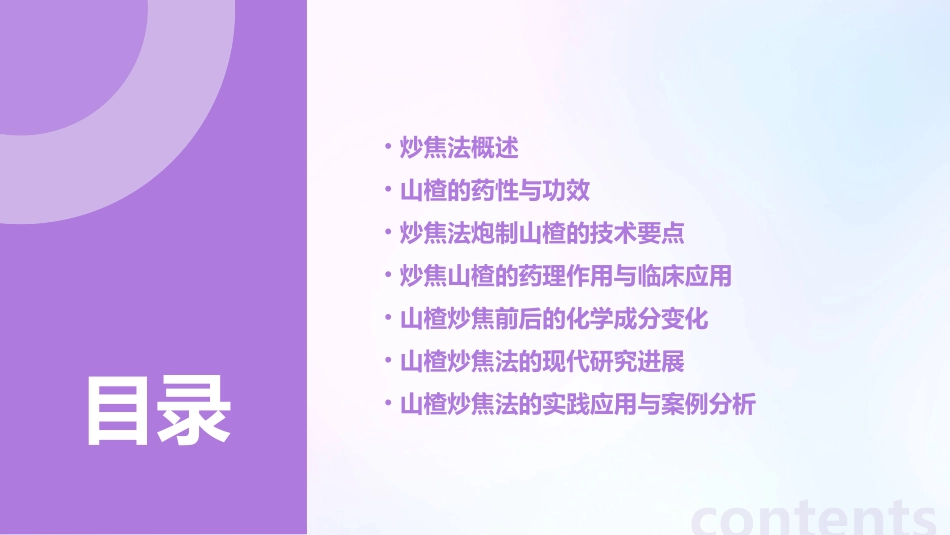 目录

• 炒焦法概述
• 山楂的药性与功效
• 炒焦法炮制山楂的技术要点
• 炒焦山楂的药理作用与临床应用
• 山楂炒焦前后的化学成分变化
• 山楂炒焦法的现代研究进展
• 山楂炒焦法的实践应用与案例分析

contents